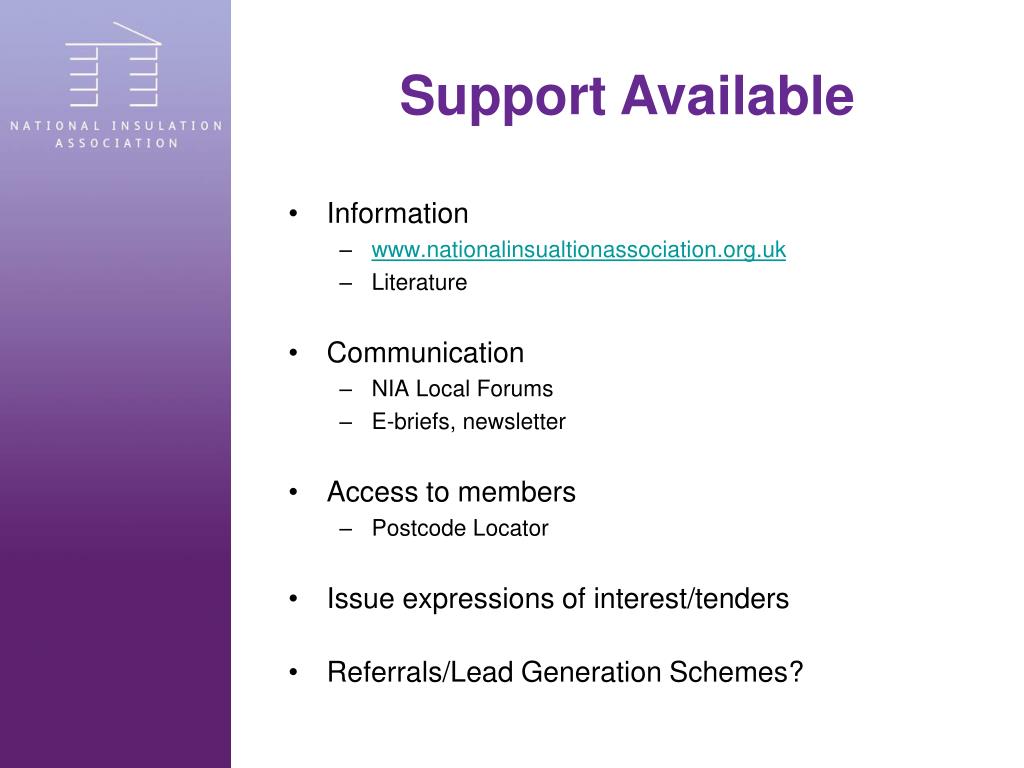 NATIONAL INSULATION ASSOCIATION

Support Available

• Information
– www.nationalinsualtionassociation.org.uk
– Literature

• Communication
– NIA Local Forums
– E-briefs, newsletter

• Access to members
– Postcode Locator

• Issue expressions of interest/tenders

• Referrals/Lead Generation Schemes?